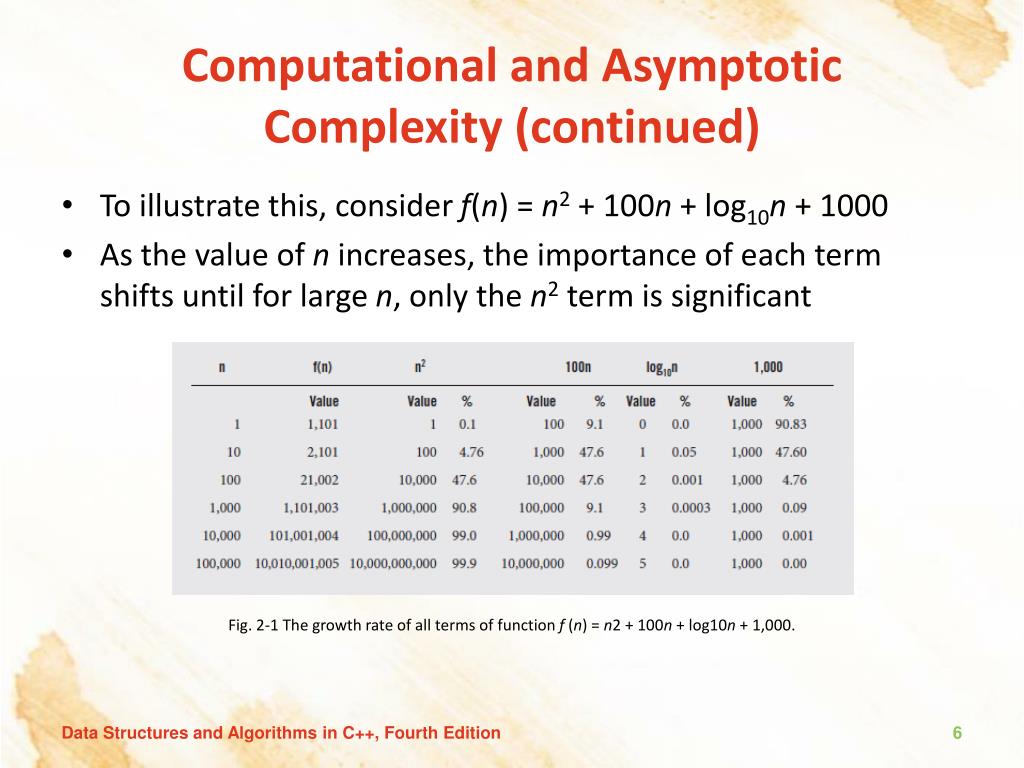 Computational and Asymptotic Complexity (continued)

• To illustrate this, consider $f(n) = n^2 + 100n + \log_{10}n + 1000$
• As the value of $n$ increases, the importance of each term shifts until for large $n$, only the $n^2$ term is significant

| n | f(n) | $n^2$ | | 100n | | $\log_{10}n$ | | 1,000 | |
|---|---|---|---|---|---|---|---|---|---|
| | Value | Value | % | Value | % | Value | % | Value | % |
| 1 | 1,101 | 1 | 0.1 | 100 | 9.1 | 0 | 0.0 | 1,000 | 90.83 |
| 10 | 2,101 | 100 | 4.76 | 1,000 | 47.6 | 1 | 0.05 | 1,000 | 47.60 |
| 100 | 21,002 | 10,000 | 47.6 | 10,000 | 47.6 | 2 | 0.001 | 1,000 | 4.76 |
| 1,000 | 1,101,003 | 1,000,000 | 90.8 | 100,000 | 9.1 | 3 | 0.0003 | 1,000 | 0.09 |
| 10,000 | 101,001,004 | 100,000,000 | 99.0 | 1,000,000 | 0.99 | 4 | 0.0 | 1,000 | 0.001 |
| 100,000 | 10,010,001,005 | 10,000,000,000 | 99.9 | 10,000,000 | 0.099 | 5 | 0.0 | 1,000 | 0.00 |

Fig. 2-1 The growth rate of all terms of function $f(n) = n2 + 100n + \log10n + 1,000$.

Data Structures and Algorithms in C++, Fourth Edition

6